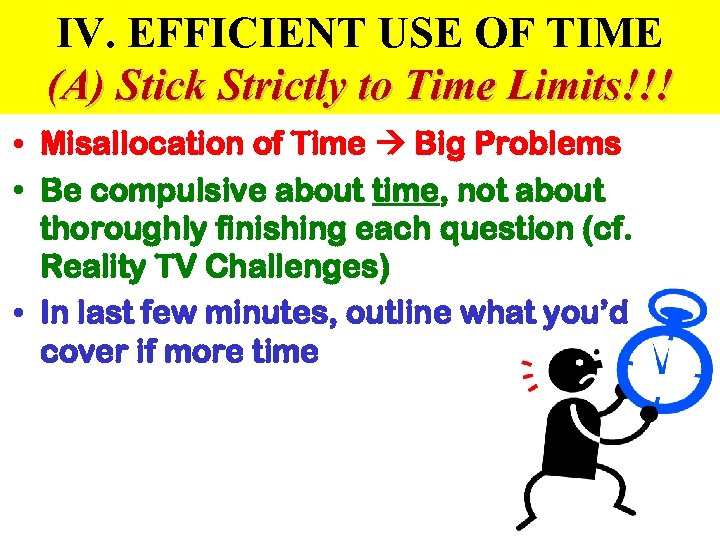 IV. EFFICIENT USE OF TIME
(A) Stick Strictly to Time Limits!!!

• Misallocation of Time → Big Problems
• Be compulsive about time, not about thoroughly finishing each question (cf. Reality TV Challenges)
• In last few minutes, outline what you'd cover if more time